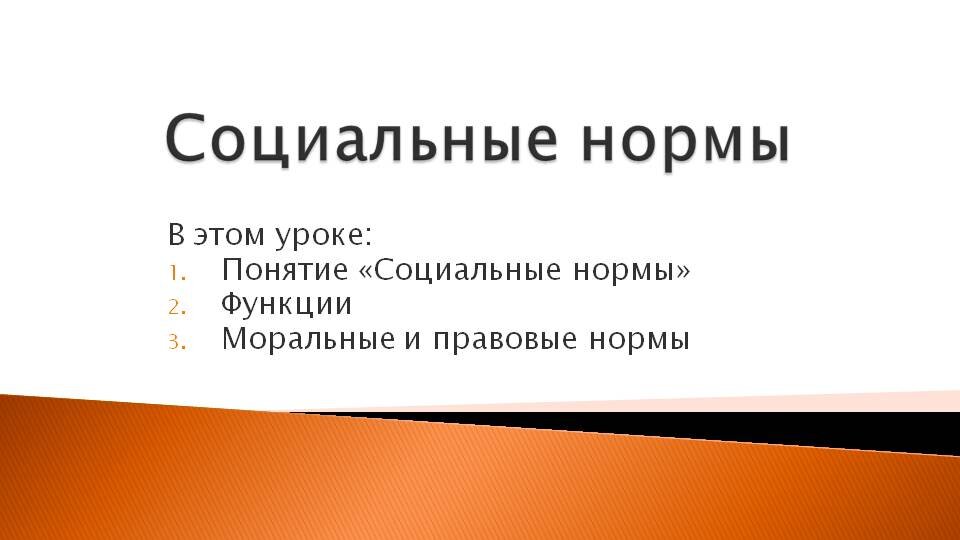 Социальные нормы

В этом уроке:
1. Понятие «Социальные нормы»
2. Функции
3. Моральные и правовые нормы